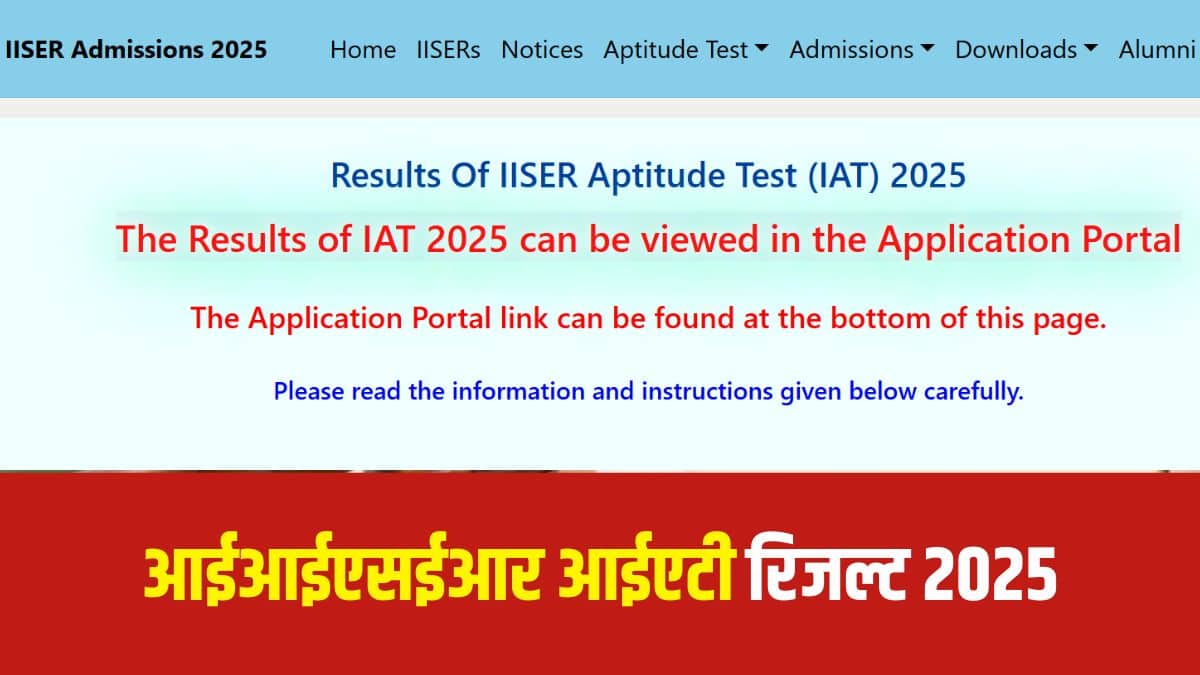 IISER Admissions 2025 Home IISERs Notices Aptitude Test Admissions Downloads Alumni

Results Of IISER Aptitude Test (IAT) 2025

The Results of IAT 2025 can be viewed in the Application Portal

The Application Portal link can be found at the bottom of this page.

Please read the information and instructions given below carefully.

आईआईएसईआर आईएटी रिजल्ट 2025